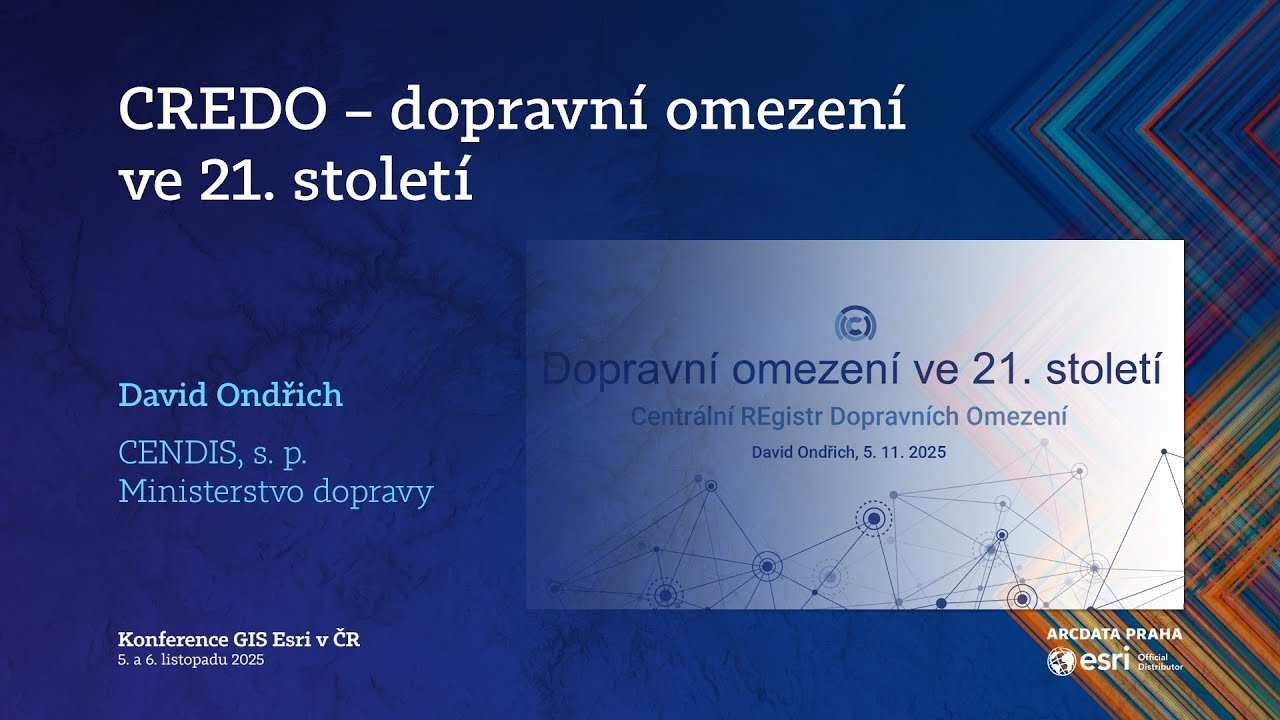 CREDO – dopravní omezení ve 21. století

David Ondřich

CENDIS, s. p.
Ministerstvo dopravy

Dopravní omezení ve 21. století
Centrální REgistr Dopravních Omezení
David Ondřich, 5. 11. 2025

Konference GIS Esri v ČR
5. a 6. listopadu 2025

ARCDATA PRAHA
esri Official Distributor